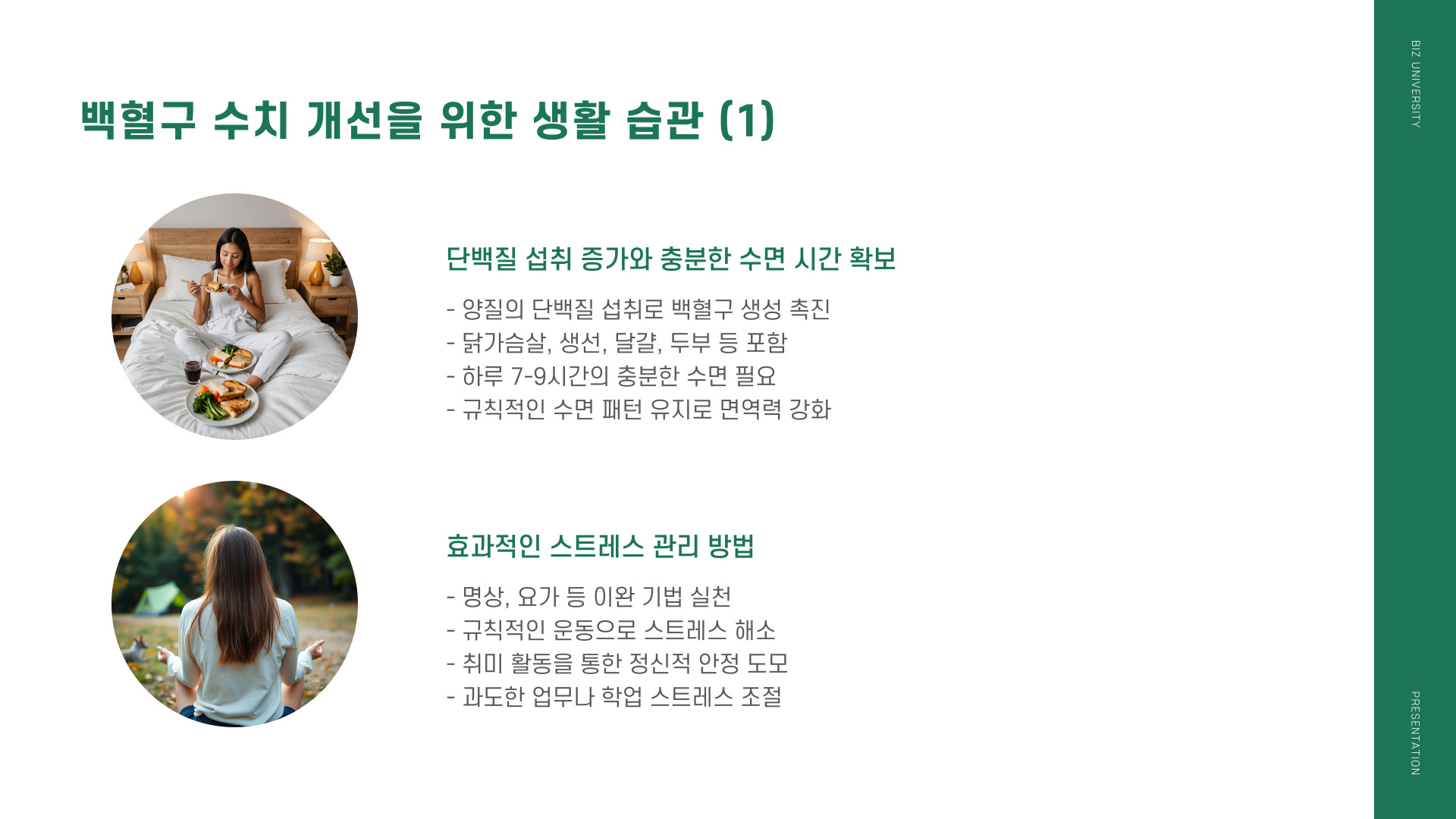 백혈구 수치 개선을 위한 생활 습관 (1)

단백질 섭취 증가와 충분한 수면 시간 확보

- 양질의 단백질 섭취로 백혈구 생성 촉진
- 닭가슴살, 생선, 달걀, 두부 등 포함
- 하루 7-9시간의 충분한 수면 필요
- 규칙적인 수면 패턴 유지로 면역력 강화

효과적인 스트레스 관리 방법

- 명상, 요가 등 이완 기법 실천
- 규칙적인 운동으로 스트레스 해소
- 취미 활동을 통한 정신적 안정 도모
- 과도한 업무나 학업 스트레스 조절

BIZ UNIVERSITY

PRESENTATION